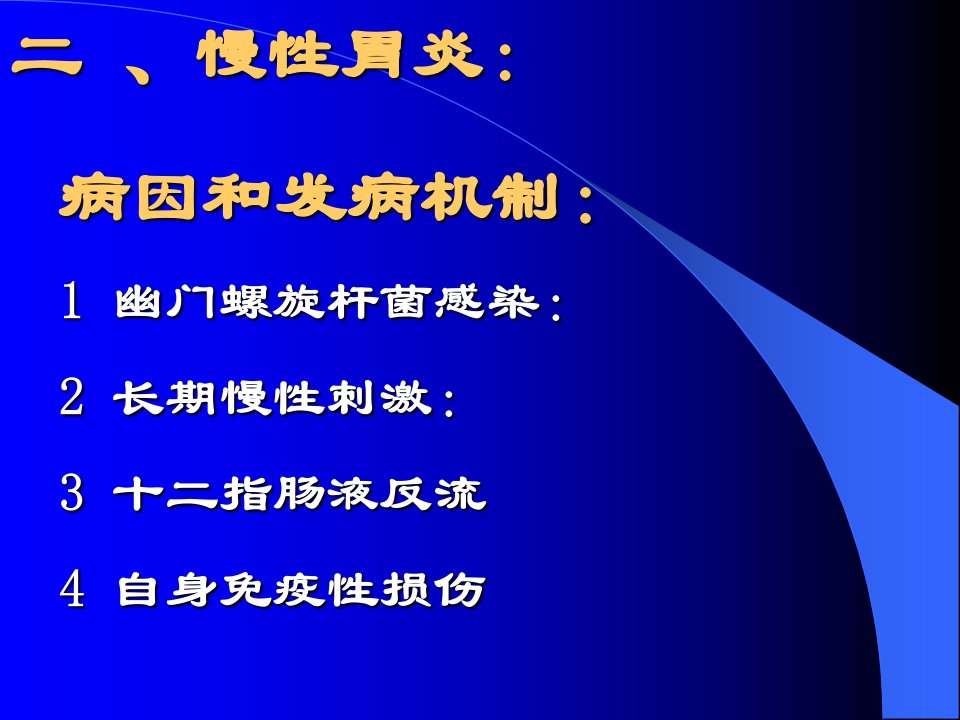 二 、慢性胃炎：

病因和发病机制：

1 幽门螺旋杆菌感染：

2 长期慢性刺激：

3 十二指肠液反流

4 自身免疫性损伤